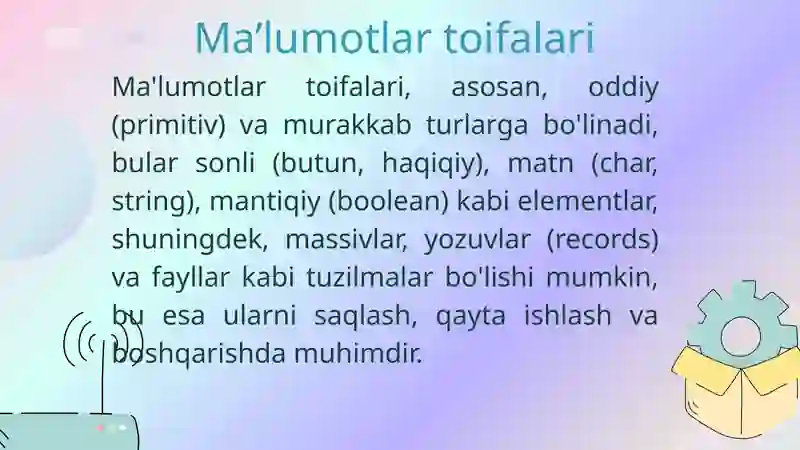 Ma’lumotlar toifalari

Ma'lumotlar toifalari, asosan, oddiy (primitiv) va murakkab turlarga bo'linadi, bular sonli (butun, haqiqiy), matn (char, string), mantiqiy (boolean) kabi elementlar, shuningdek, massivlar, yozuvlar (records) va fayllar kabi tuzilmalar bo'lishi mumkin, bu esa ularni saqlash, qayta ishlash va boshqarishda muhimdir.